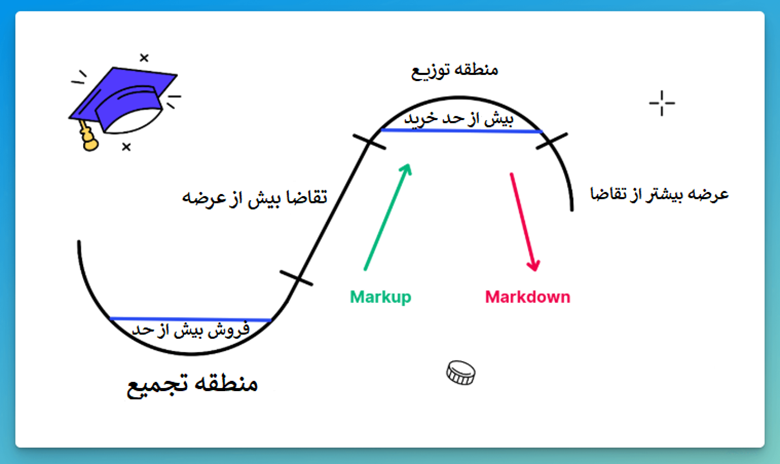 منطقه توزیع

بیش از حد خرید

تقاضا بیش از عرضه

عرضه بیشتر از تقاضا

Markup

Markdown

فروش بیش از حد

منطقه تجمیع